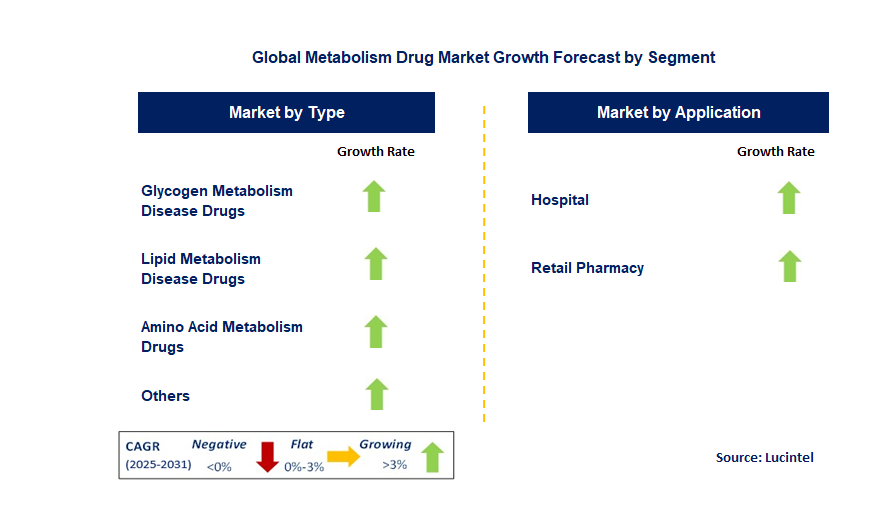 Global Metabolism Drug Market Growth Forecast by Segment

Market by Type

Growth Rate

Glycogen Metabolism Disease Drugs

Lipid Metabolism Disease Drugs

Amino Acid Metabolism Drugs

Others

Market by Application

Growth Rate

Hospital

Retail Pharmacy

CAGR (2025-2031)

Negative <0%

Flat 0%-3%

Growing >3%

Source: Lucintel